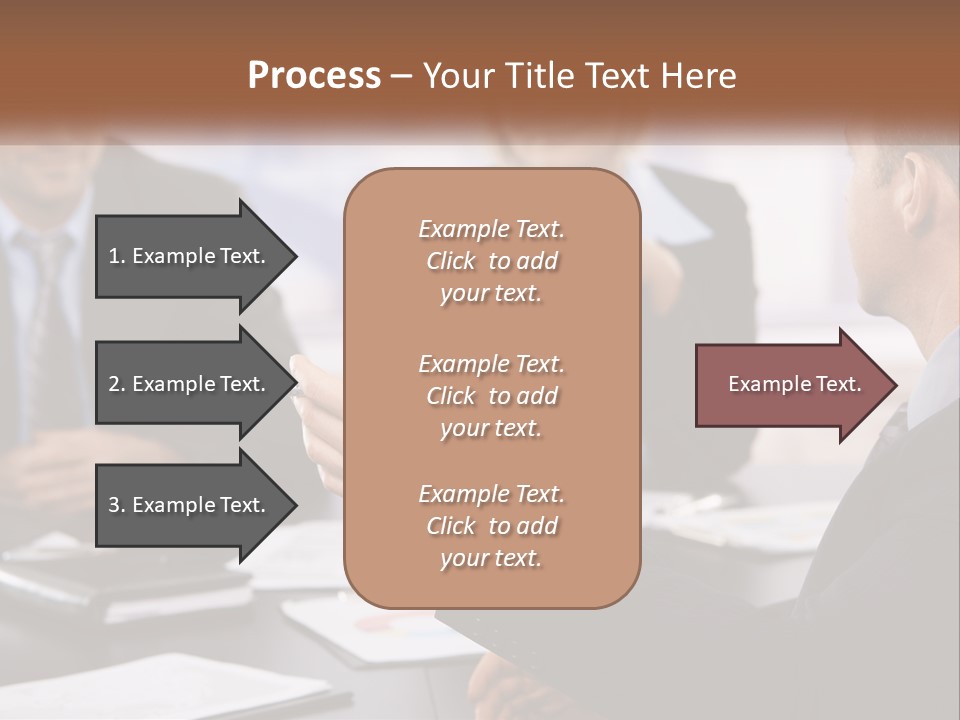 Process – Your Title Text Here

1. Example Text.

2. Example Text.

3. Example Text.

Example Text. Click to add your text.

Example Text. Click to add your text.

Example Text. Click to add your text.

Example Text.